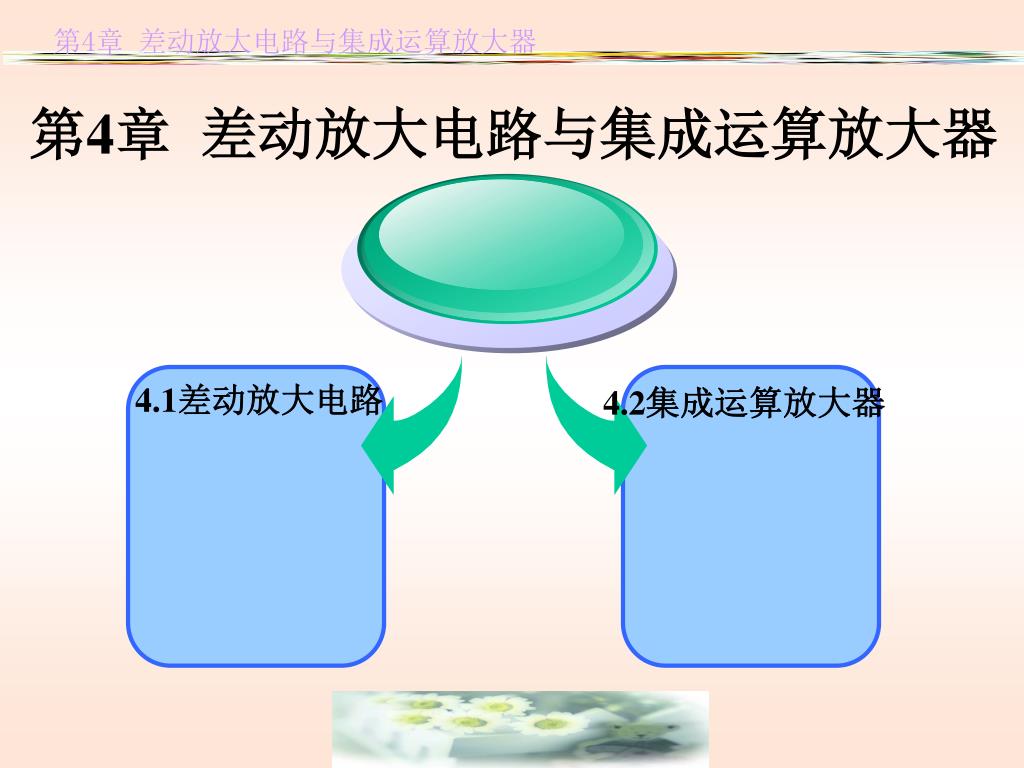 第4章 差动放大电路与集成运算放大器

第4章 差动放大电路与集成运算放大器

4.1差动放大电路

4.2集成运算放大器